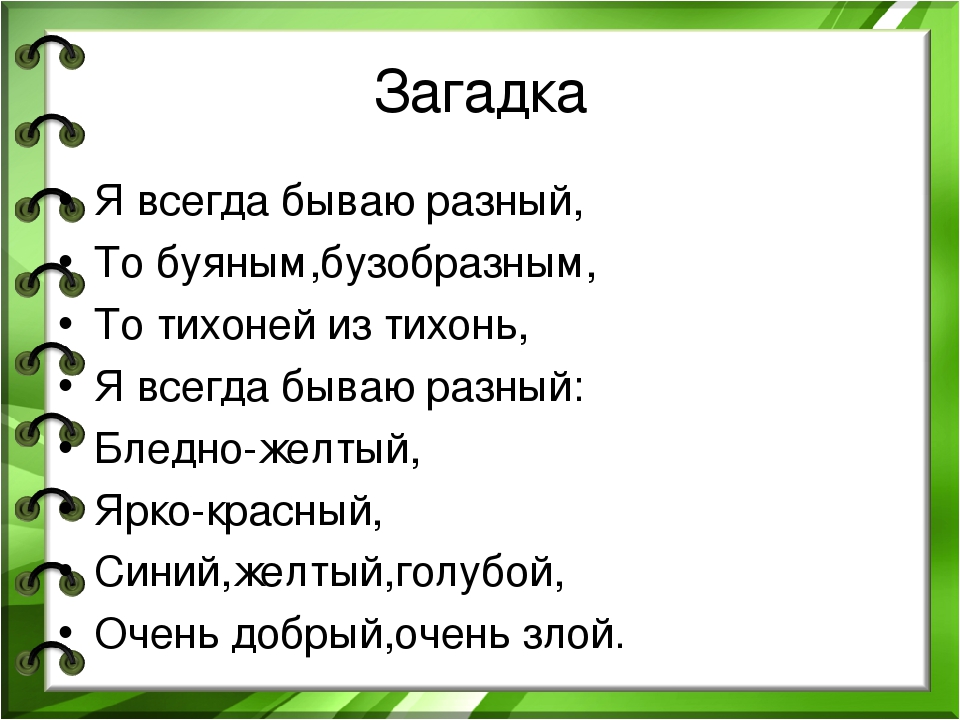 Загадка

• Я всегда бываю разный,
• То буяным,бузобразным,
• То тихоней из тихонь,
• Я всегда бываю разный:
• Бледно-желтый,
• Ярко-красный,
• Синий,желтый,голубой,
• Очень добрый,очень злой.